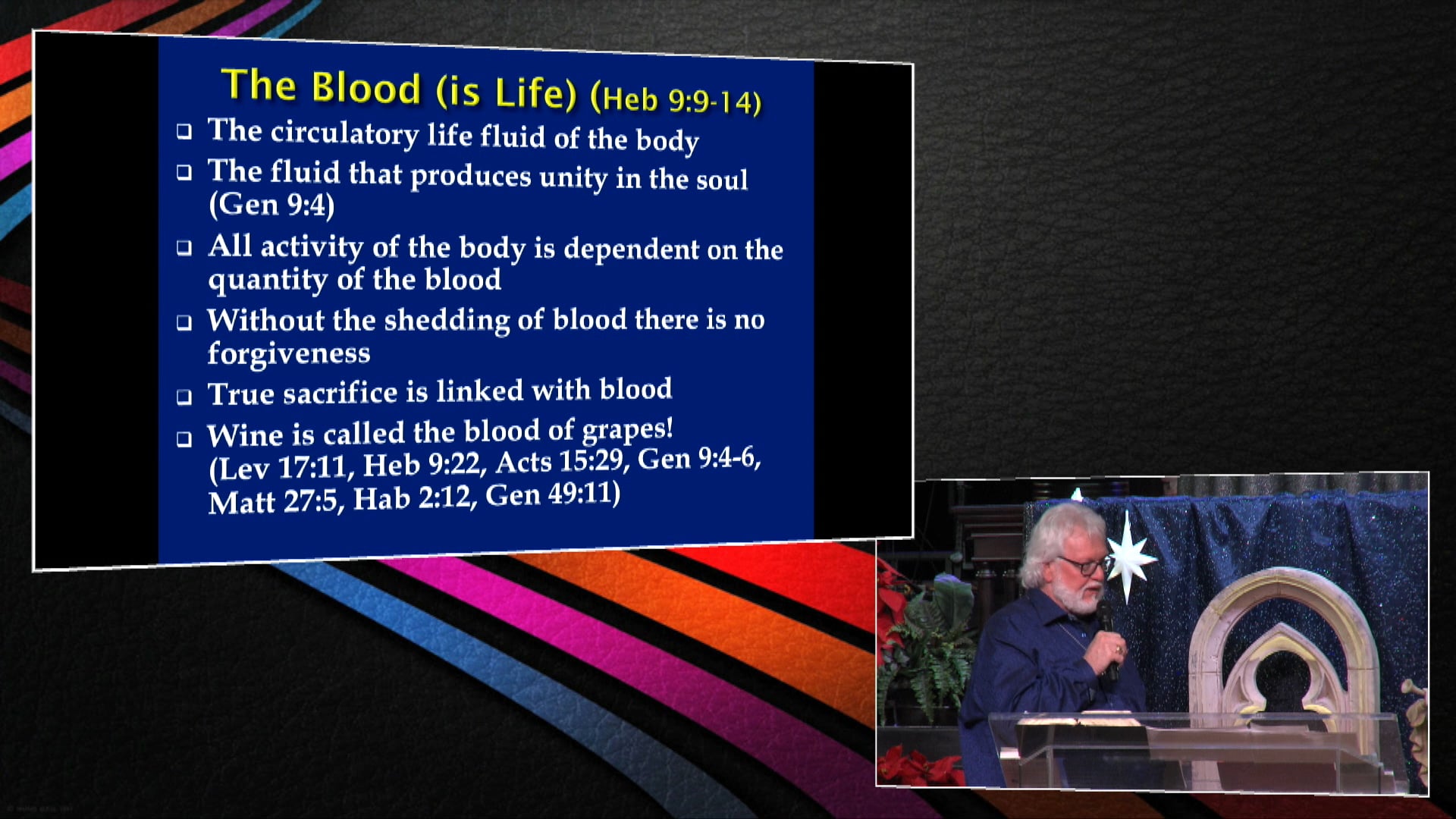 The Blood (is Life) (Heb 9:9-14)

❑ The circulatory life fluid of the body

❑ The fluid that produces unity in the soul (Gen 9:4)

❑ All activity of the body is dependent on the quantity of the blood

❑ Without the shedding of blood there is no forgiveness

❑ True sacrifice is linked with blood

❑ Wine is called the blood of grapes! (Lev 17:11, Heb 9:22, Acts 15:29, Gen 9:4-6, Matt 27:5, Hab 2:12, Gen 49:11)